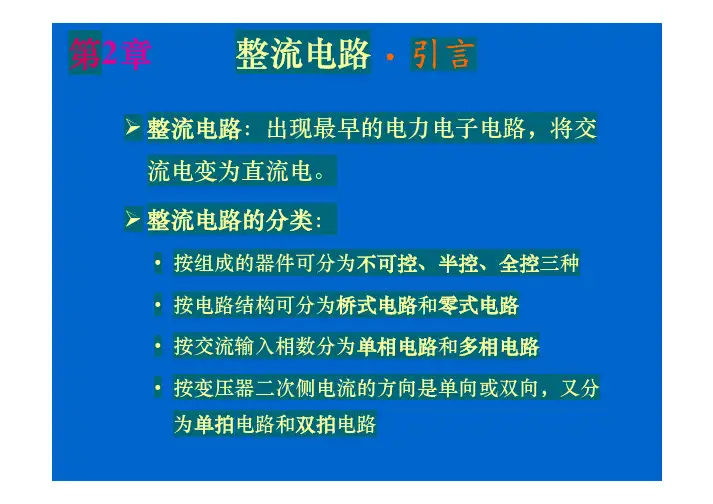 第2章 整流电路 · 引言

➢ 整流电路：出现最早的电力电子电路，将交流电变为直流电。

➢ 整流电路的分类：

• 按组成的器件可分为不可控、半控、全控三种

• 按电路结构可分为桥式电路和零式电路

• 按交流输入相数分为单相电路和多相电路

• 按变压器二次侧电流的方向是单向或双向，又分为单拍电路和双拍电路